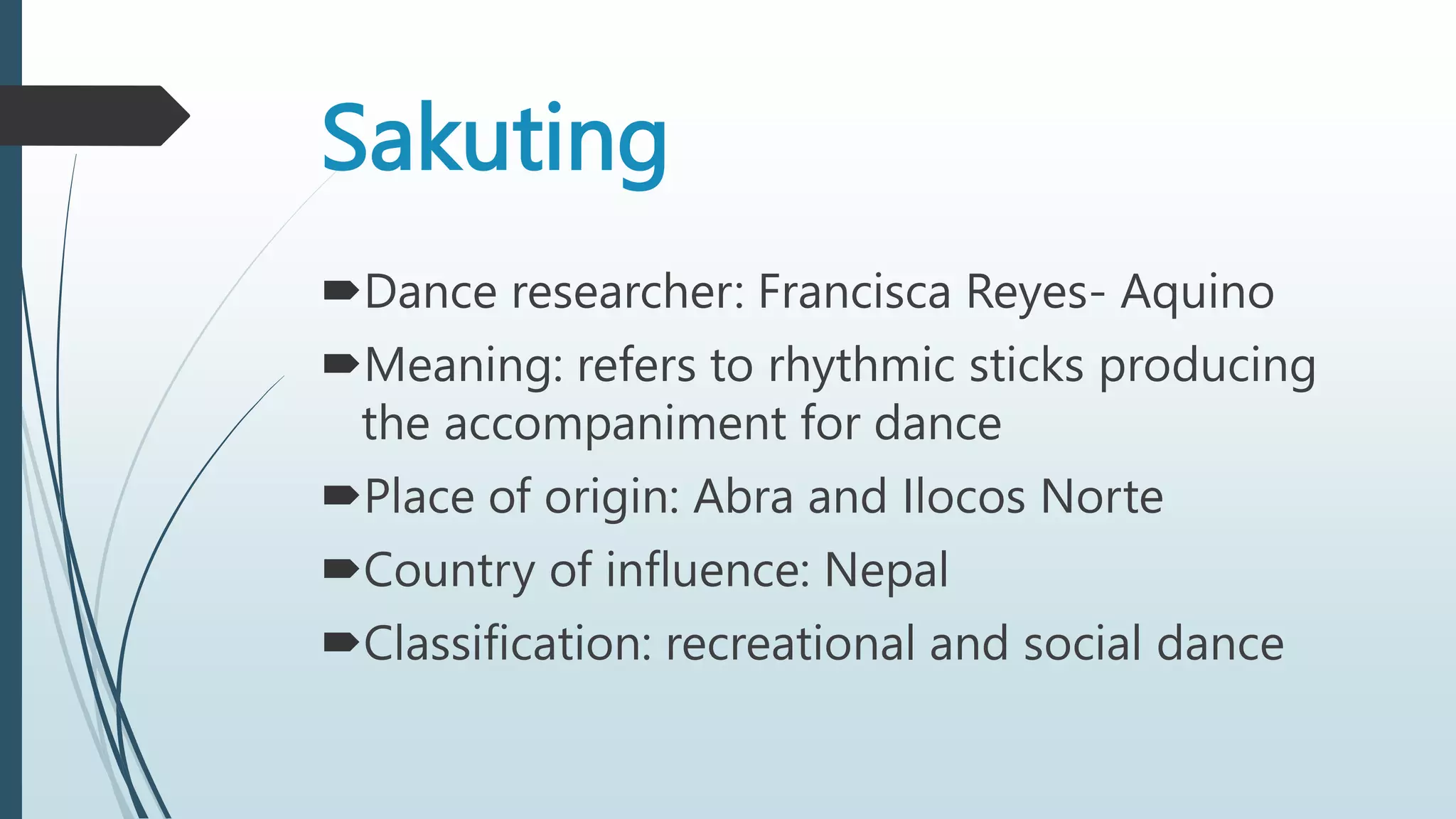 Sakuting

Dance researcher: Francisca Reyes- Aquino

Meaning: refers to rhythmic sticks producing the accompaniment for dance

Place of origin: Abra and Ilocos Norte

Country of influence: Nepal

Classification: recreational and social dance